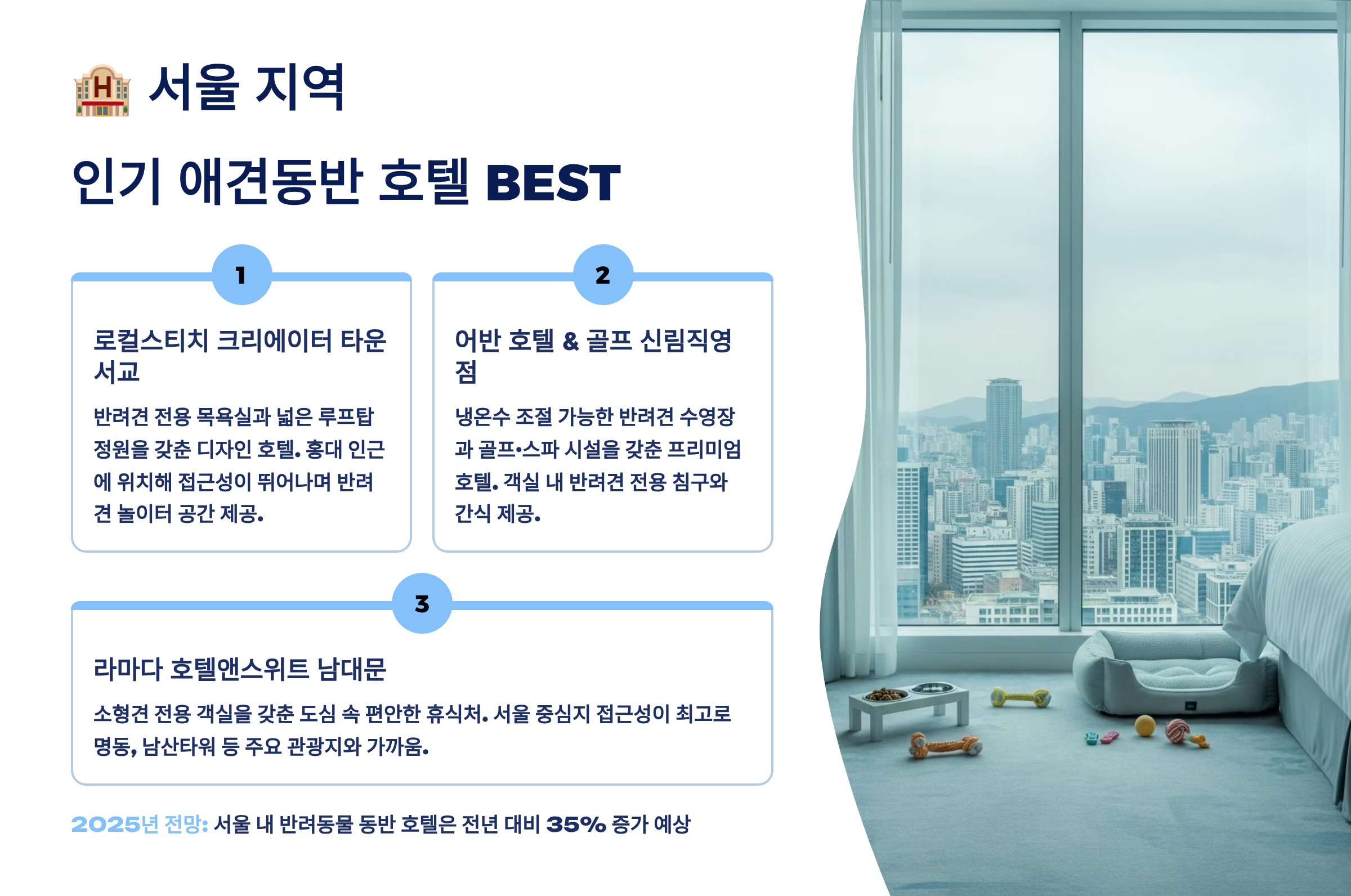 서울 지역

인기 애견동반 호텔 BEST

1

로컬스티치 크리에이터 타운 서교

반려견 전용 목욕실과 넓은 루프탑 정원을 갖춘 디자인 호텔. 홍대 인근에 위치해 접근성이 뛰어나며 반려견 놀이터 공간 제공.

2

어반 호텔 & 골프 신림직영점

냉온수 조절 가능한 반려견 수영장과 골프•스파 시설을 갖춘 프리미엄 호텔. 객실 내 반려견 전용 침구와 간식 제공.

3

라마다 호텔앤스위트 남대문

소형견 전용 객실을 갖춘 도심 속 편안한 휴식처. 서울 중심지 접근성이 최고로 명동, 남산타워 등 주요 관광지와 가까움.

2025년 전망: 서울 내 반려동물 동반 호텔은 전년 대비 35% 증가 예상